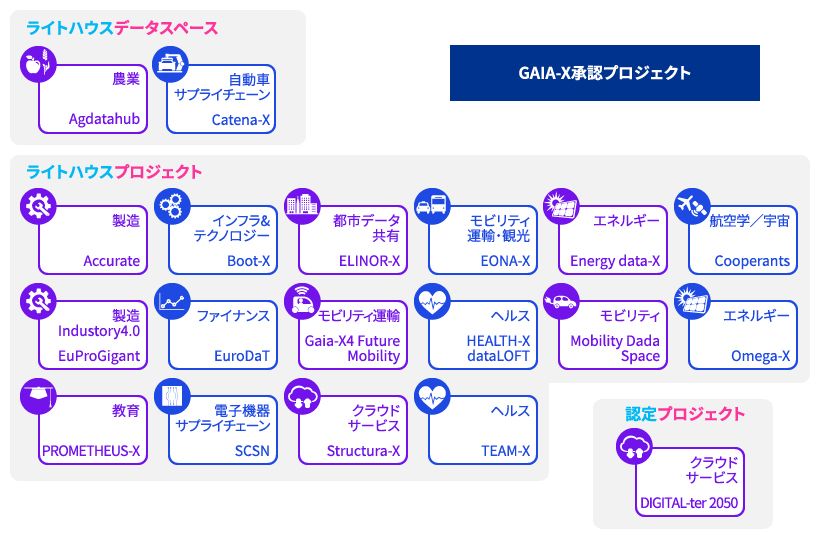 ライトハウスデータスペース

農業
Agdatahub

自動車
サプライチェーン
Catena-X

GAIA-X承認プロジェクト

ライトハウスプロジェクト

製造
Accurate

インフラ&
テクノロジー
Boot-X

都市データ
共有
ELINOR-X

モビリティ
運輸・観光
EONA-X

エネルギー
Energy data-X

航空学／宇宙
Cooperants

製造
Industory4.0
EuProGigant

ファイナンス
EuroDaT

モビリティ運輸
Gaia-X4 Future Mobility

ヘルス
HEALTH-X dataLOFT

モビリティ
Mobility Dada Space

エネルギー
Omega-X

教育
PROMETHEUS-X

電子機器
サプライチェーン
SCSN

クラウド
サービス
Structura-X

ヘルス
TEAM-X

認定プロジェクト

クラウド
サービス
DIGITAL-ter 2050